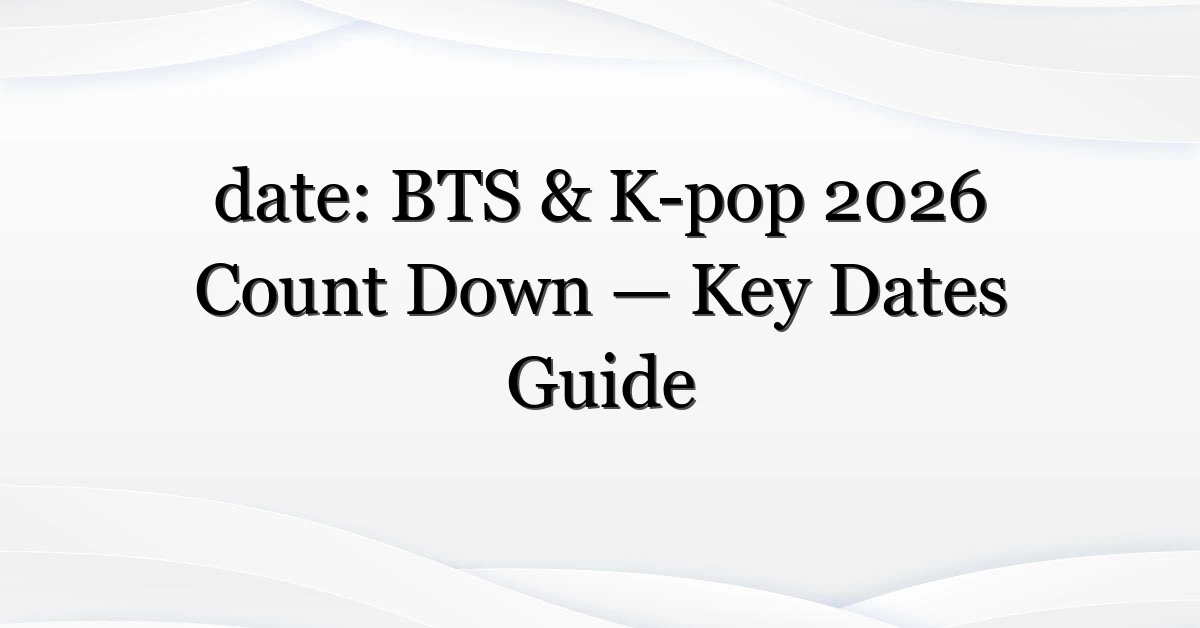 date: BTS & K-pop 2026 Count Down — Key Dates Guide